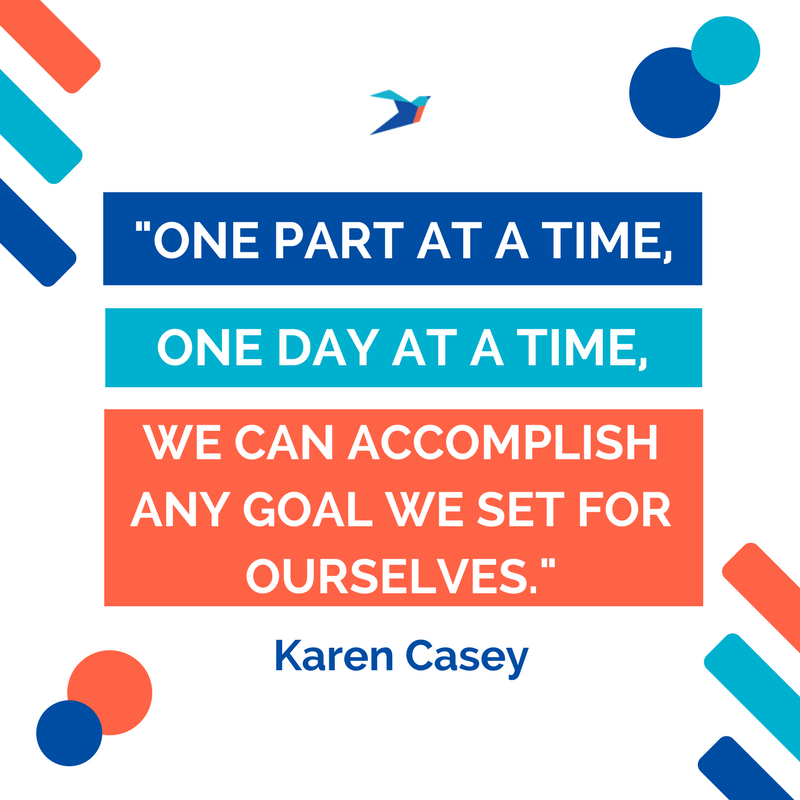 "ONE PART AT A TIME,

ONE DAY AT A TIME,

WE CAN ACCOMPLISH ANY GOAL WE SET FOR OURSELVES."

Karen Casey